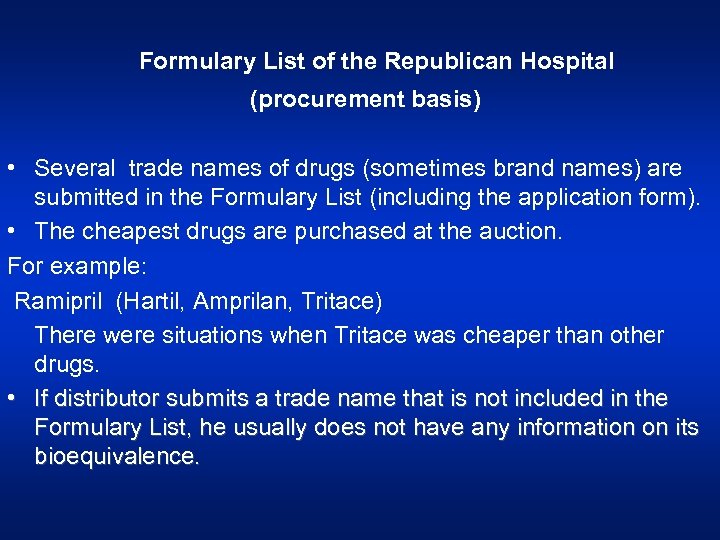 Formulary List of the Republican Hospital
(procurement basis)

• Several trade names of drugs (sometimes brand names) are submitted in the Formulary List (including the application form).
• The cheapest drugs are purchased at the auction.
For example:
Ramipril (Hartil, Amprilan, Tritace)
There were situations when Tritace was cheaper than other drugs.
• If distributor submits a trade name that is not included in the Formulary List, he usually does not have any information on its bioequivalence.